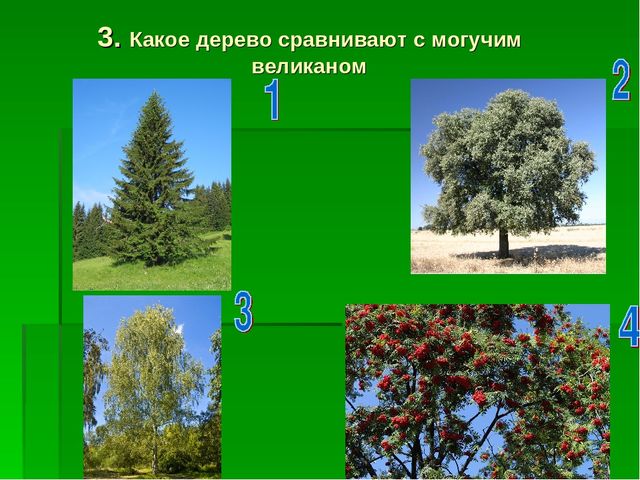 3. Какое дерево сравнивают с могучим великаном

1

2

3

4